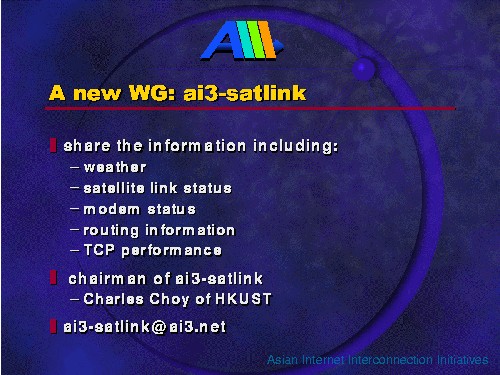 AI

A new WG: ai3-satlink

share the information including:
– weather
– satellite link status
– modem status
– routing information
– TCP performance

chairman of ai3-satlink
– Charles Choy of HKUST

ai3-satlink@ai3.net

Asian Internet Interconnection Initiatives